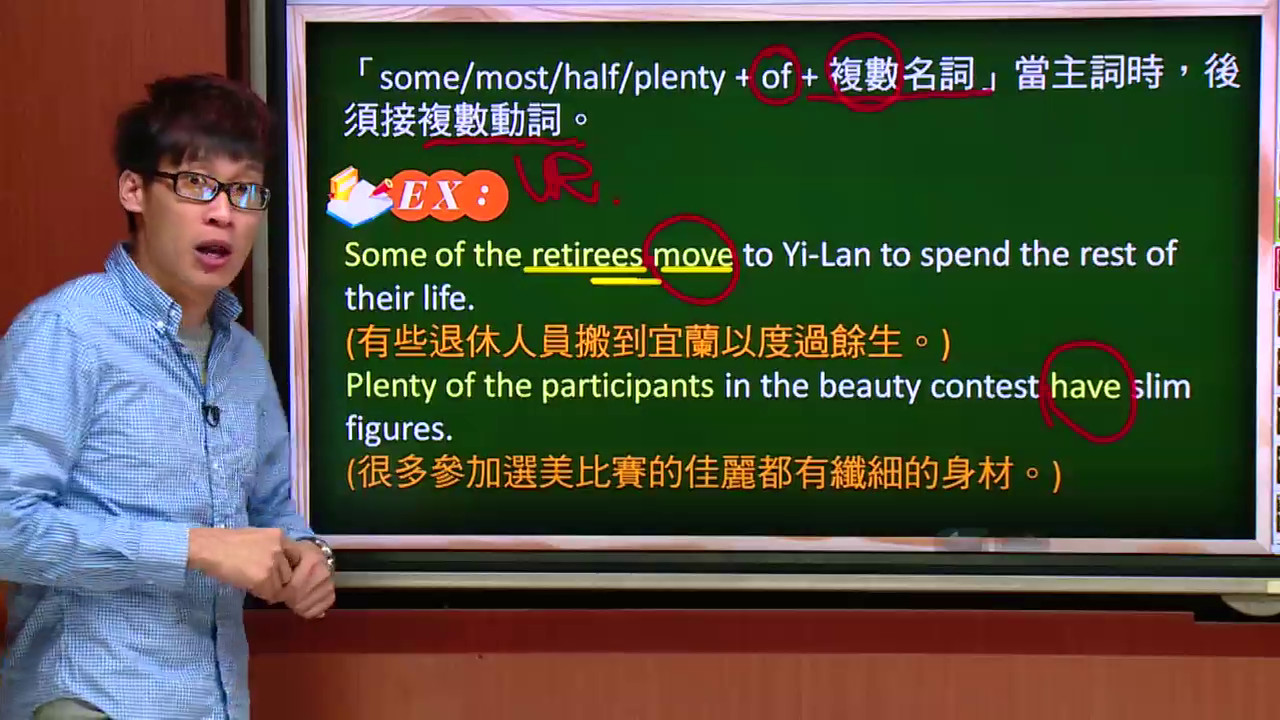 「some/most/half/plenty + of + 複數名詞」當主詞時，後須接複數動詞。

VR.

EX:

Some of the retirees move to Yi-Lan to spend the rest of their life.
(有些退休人員搬到宜蘭以度過餘生。)
Plenty of the participants in the beauty contest have slim figures.
(很多參加選美比賽的佳麗都有纖細的身材。)